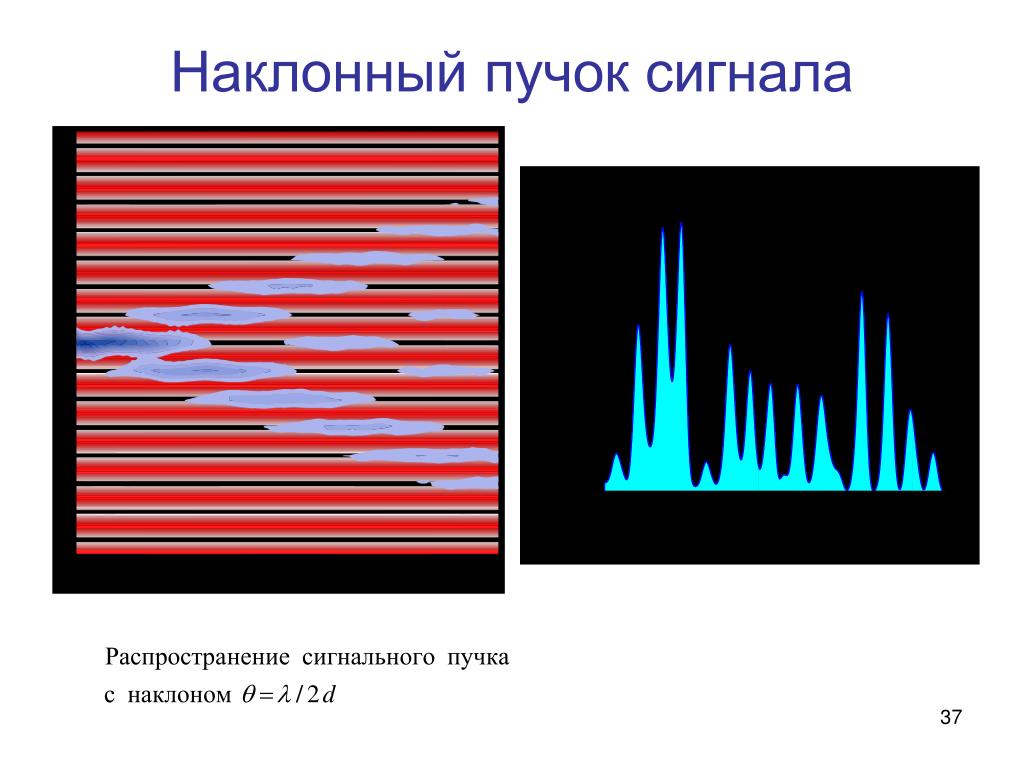 Наклонный пучок сигнала

Распространение сигнального пучка с наклоном $\theta = \lambda / 2d$

37